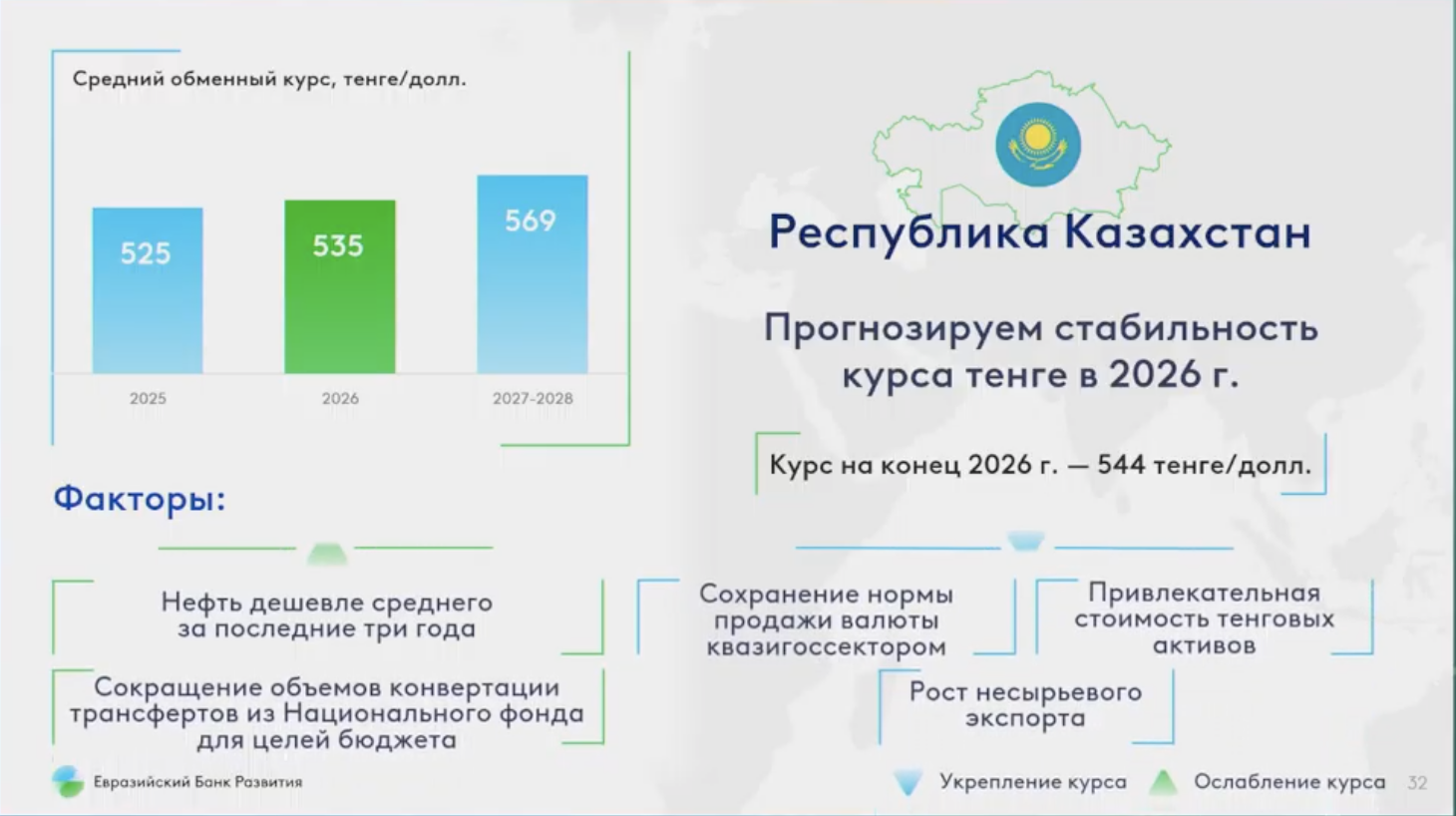 Средний обменный курс, тенге/долл.

525
535
569

2025
2026
2027-2028

Республика Казахстан

Прогнозируем стабильность курса тенге в 2026 г.

Курс на конец 2026 г. — 544 тенге/долл.

Факторы:

Нефть дешевле среднего за последние три года

Сокращение объемов конвертации трансфертов из Национального фонда для целей бюджета

Сохранение нормы продажи валюты квазигоссектором

Привлекательная стоимость тенговых активов

Рост несырьевого экспорта

Евразийский Банк Развития

Укрепление курса
Ослабление курса
32